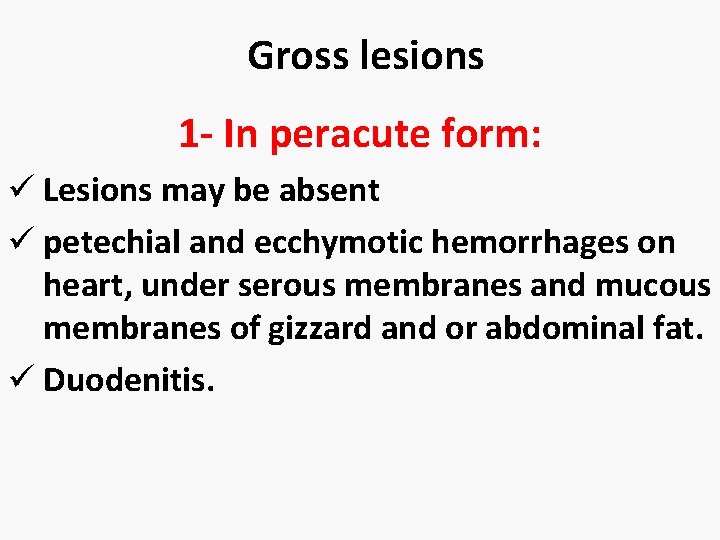 Gross lesions

1- In peracute form:

✓ Lesions may be absent

✓ petechial and ecchymotic hemorrhages on heart, under serous membranes and mucous membranes of gizzard and or abdominal fat.

✓ Duodenitis.